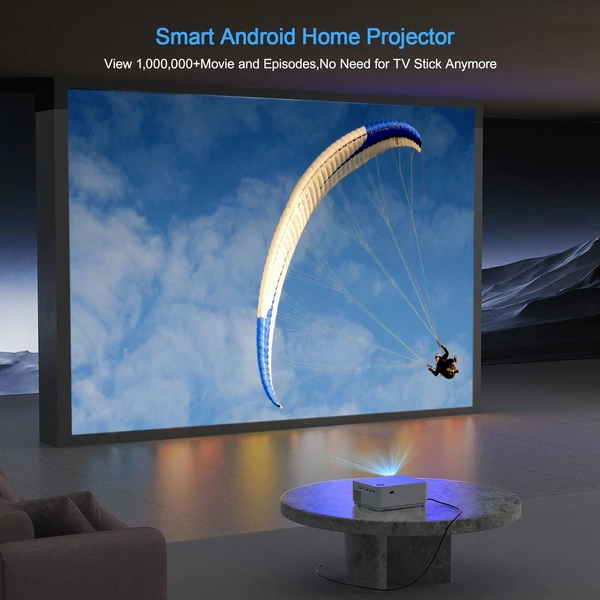 Smart Android Home Projector

View 1,000,000+Movie and Episodes,No Need for TV Stick Anymore